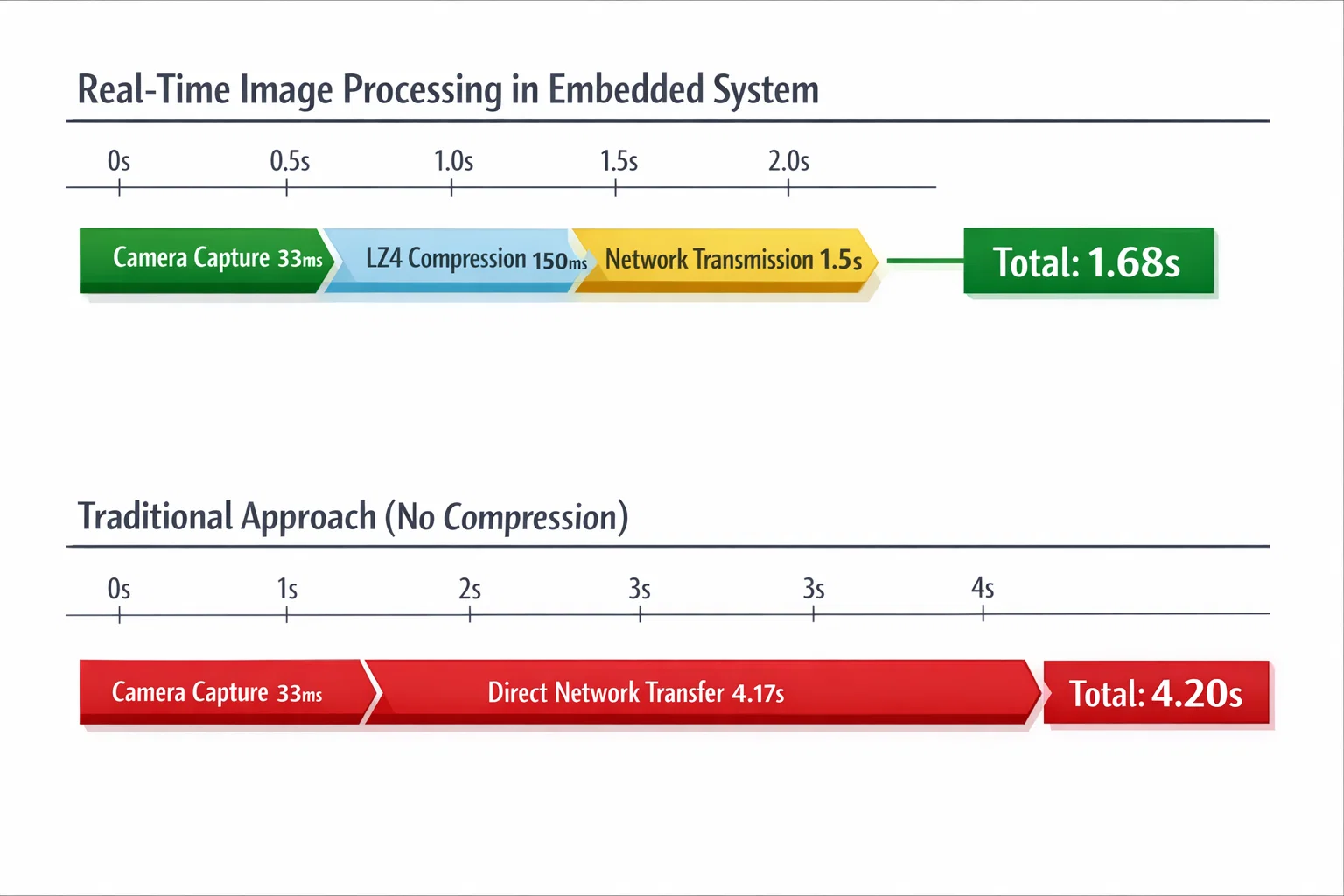 Real-Time Image Processing in Embedded System

0s 0.5s 1.0s 1.5s 2.0s

Camera Capture 33ms LZ4 Compression 150ms Network Transmission 1.5s Total: 1.68s

Traditional Approach (No Compression)

0s 1s 2s 3s 3s 4s

Camera Capture 33ms Direct Network Transfer 4.17s Total: 4.20s